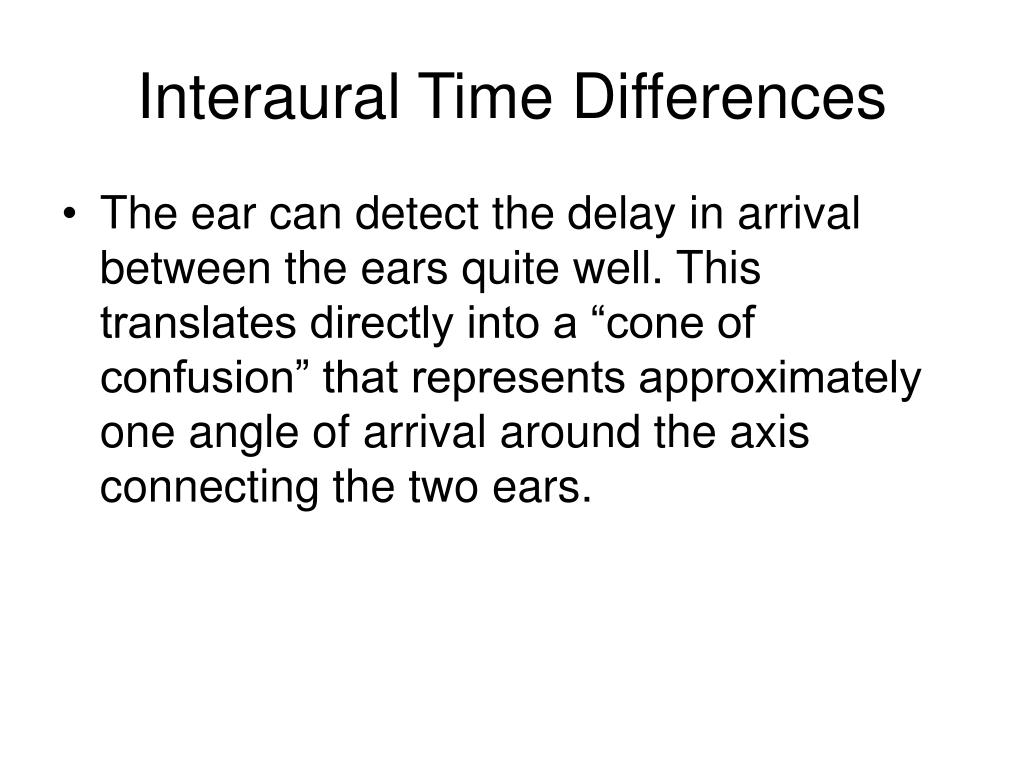 Interaural Time Differences

• The ear can detect the delay in arrival between the ears quite well. This translates directly into a “cone of confusion” that represents approximately one angle of arrival around the axis connecting the two ears.